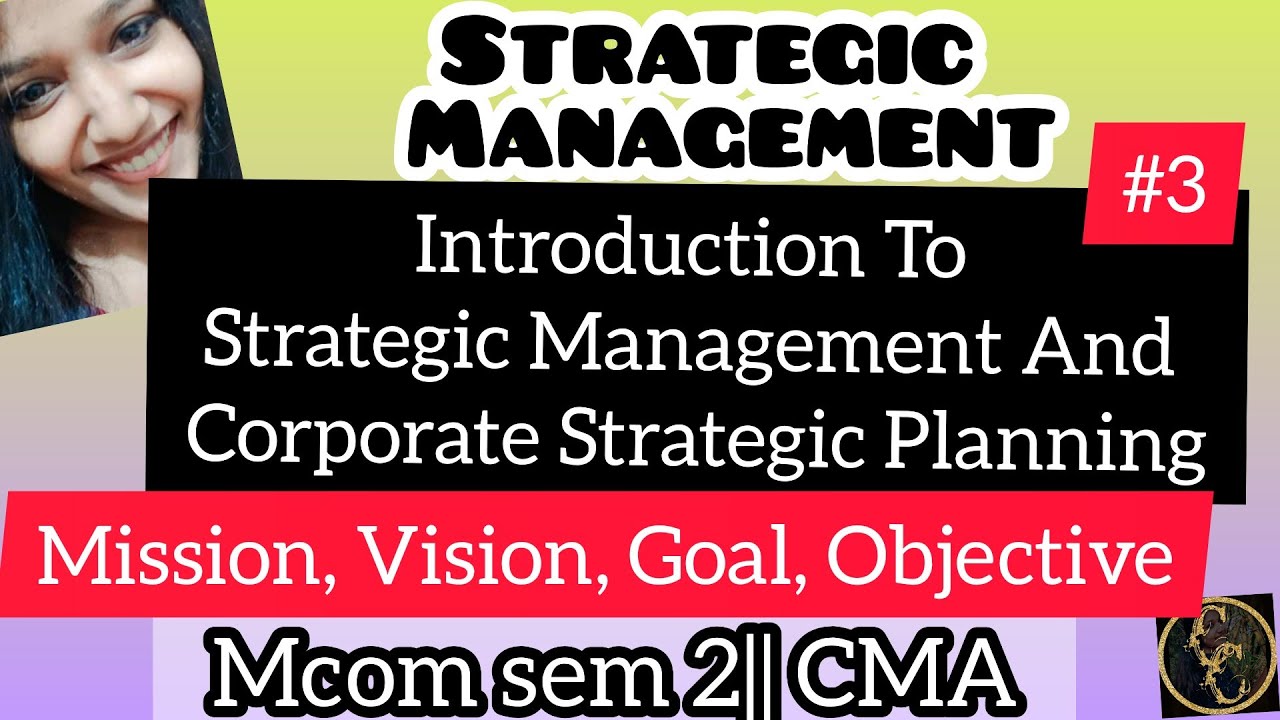 STRATEGIC MANAGEMENT

#3

Introduction To Strategic Management And Corporate Strategic Planning

Mission, Vision, Goal, Objective

Mcom sem 2|| CMA